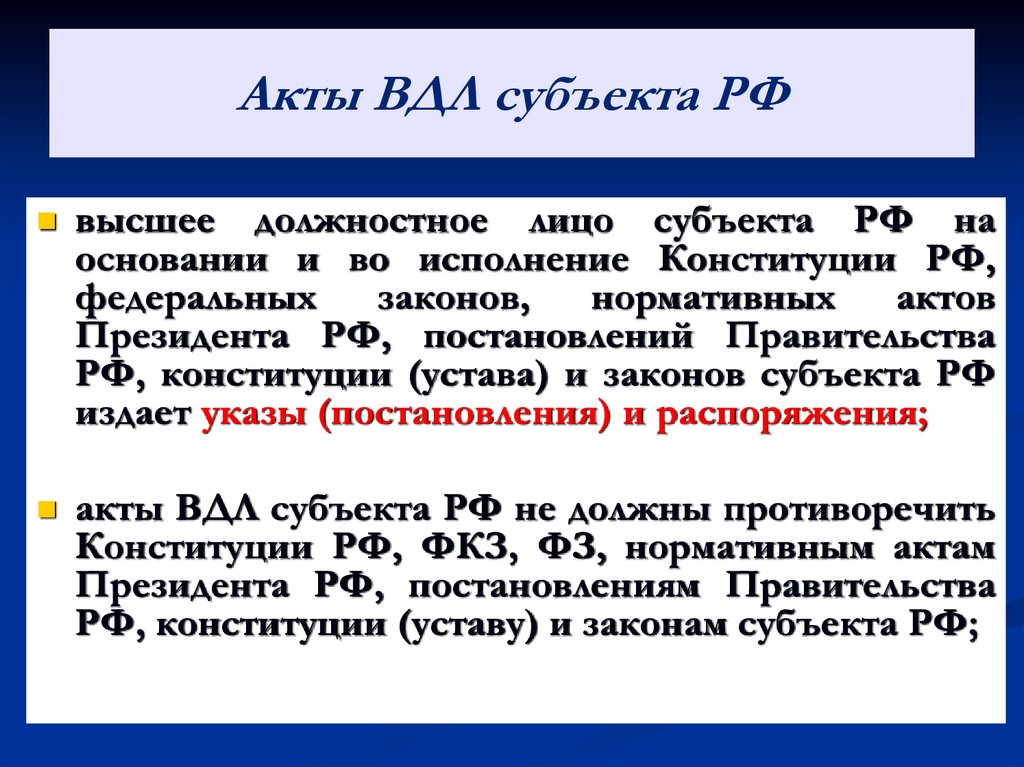 Акты ВДЛ субъекта РФ

высшее должностное лицо субъекта РФ на основании и во исполнение Конституции РФ, федеральных законов, нормативных актов Президента РФ, постановлений Правительства РФ, конституции (устава) и законов субъекта РФ издает указы (постановления) и распоряжения;

акты ВДЛ субъекта РФ не должны противоречить Конституции РФ, ФКЗ, ФЗ, нормативным актам Президента РФ, постановлениям Правительства РФ, конституции (уставу) и законам субъекта РФ;